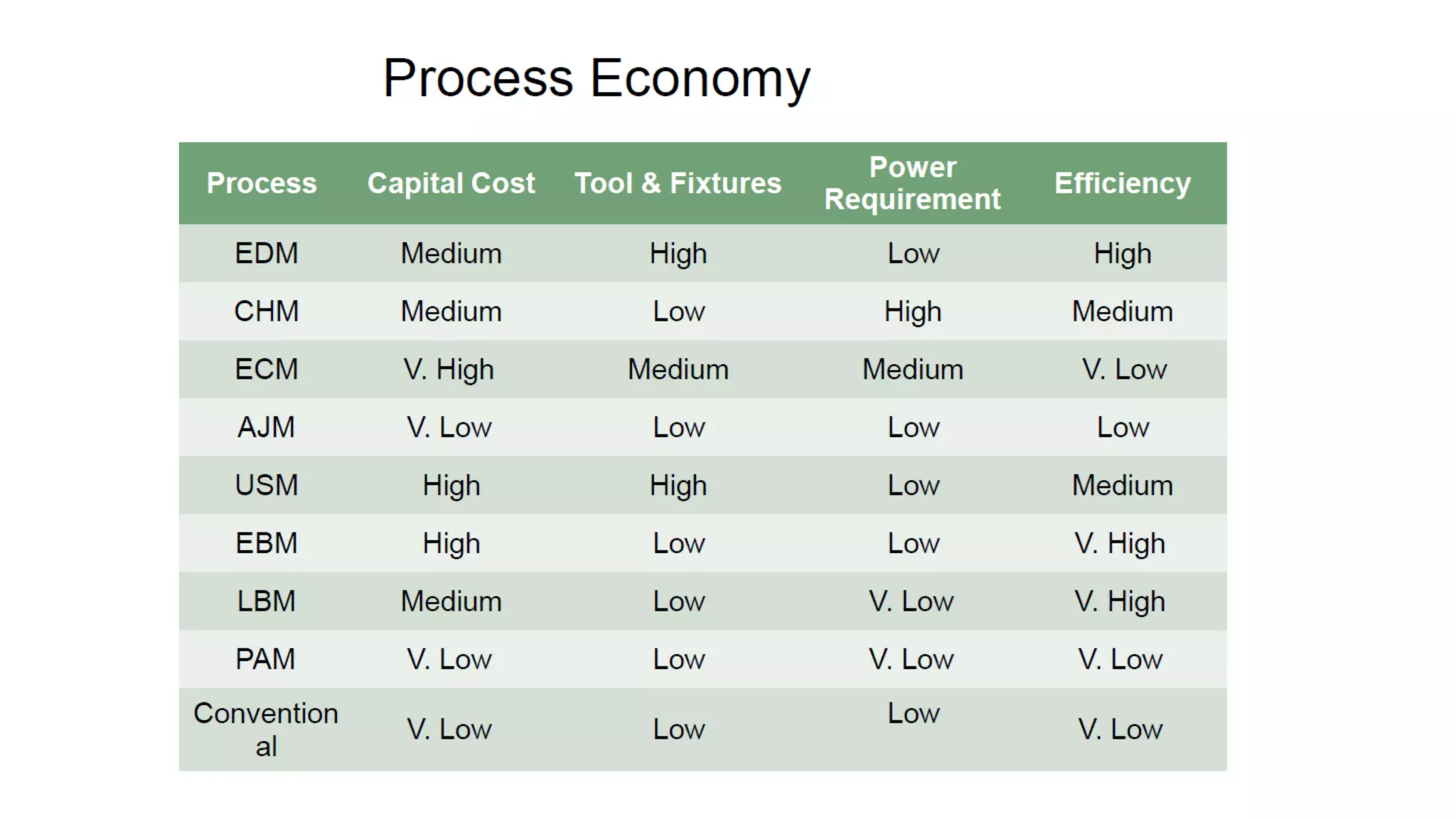 Process Economy

| Process | Capital Cost | Tool & Fixtures | Power Requirement | Efficiency |
|---|---|---|---|---|
| EDM | Medium | High | Low | High |
| CHM | Medium | Low | High | Medium |
| ECM | V. High | Medium | Medium | V. Low |
| AJM | V. Low | Low | Low | Low |
| USM | High | High | Low | Medium |
| EBM | High | Low | Low | V. High |
| LBM | Medium | Low | V. Low | V. High |
| PAM | V. Low | Low | V. Low | V. Low |
| Conventional | V. Low | Low | Low | V. Low |